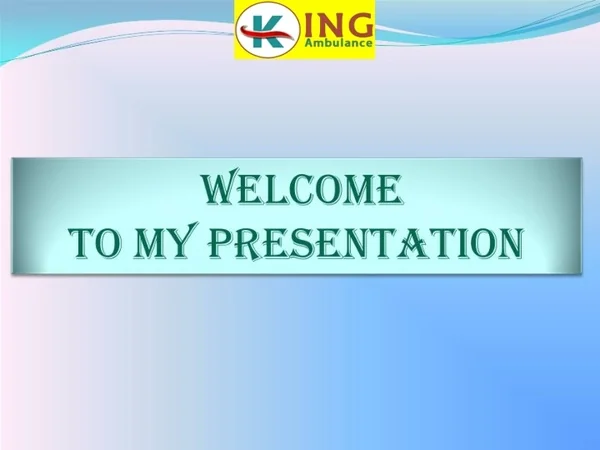 KING
Ambulance

WELCOME
TO MY PRESENTATION